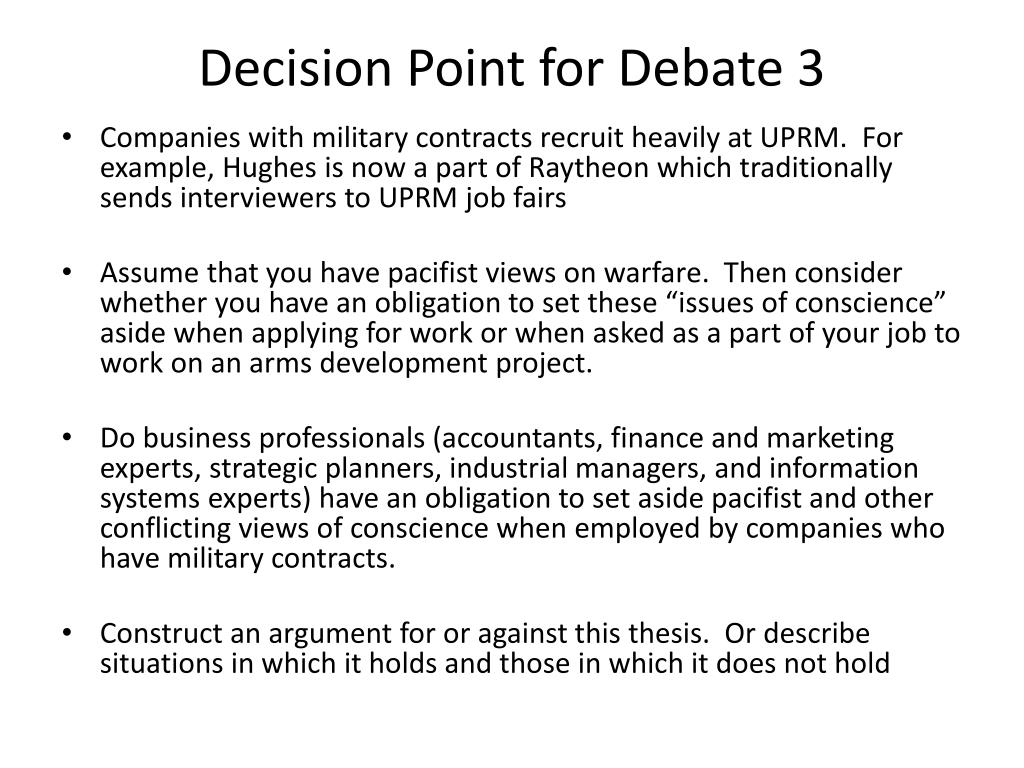 Decision Point for Debate 3

• Companies with military contracts recruit heavily at UPRM. For example, Hughes is now a part of Raytheon which traditionally sends interviewers to UPRM job fairs

• Assume that you have pacifist views on warfare. Then consider whether you have an obligation to set these “issues of conscience” aside when applying for work or when asked as a part of your job to work on an arms development project.

• Do business professionals (accountants, finance and marketing experts, strategic planners, industrial managers, and information systems experts) have an obligation to set aside pacifist and other conflicting views of conscience when employed by companies who have military contracts.

• Construct an argument for or against this thesis. Or describe situations in which it holds and those in which it does not hold